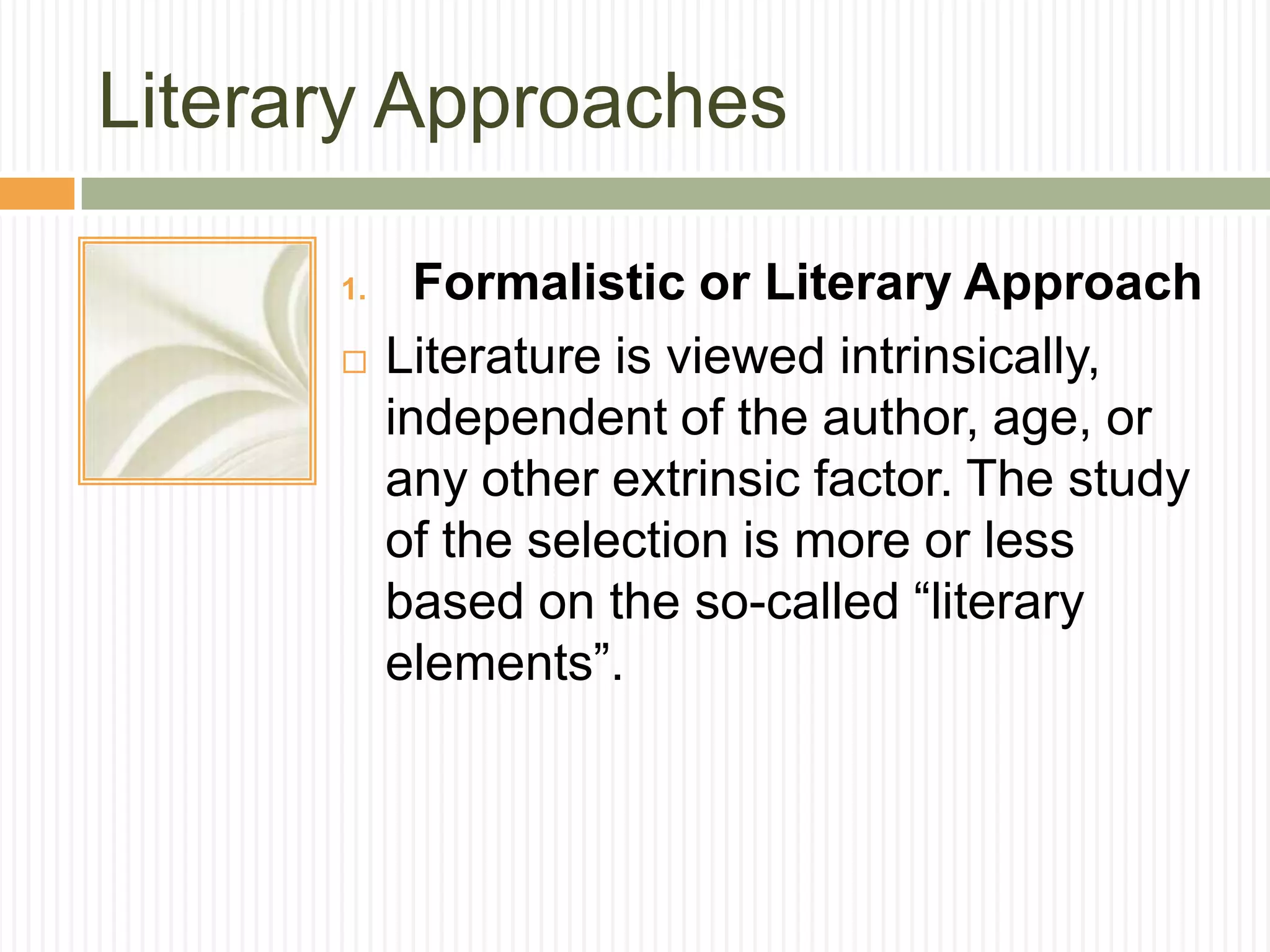 Literary Approaches

1. Formalistic or Literary Approach

□ Literature is viewed intrinsically, independent of the author, age, or any other extrinsic factor. The study of the selection is more or less based on the so-called “literary elements”.